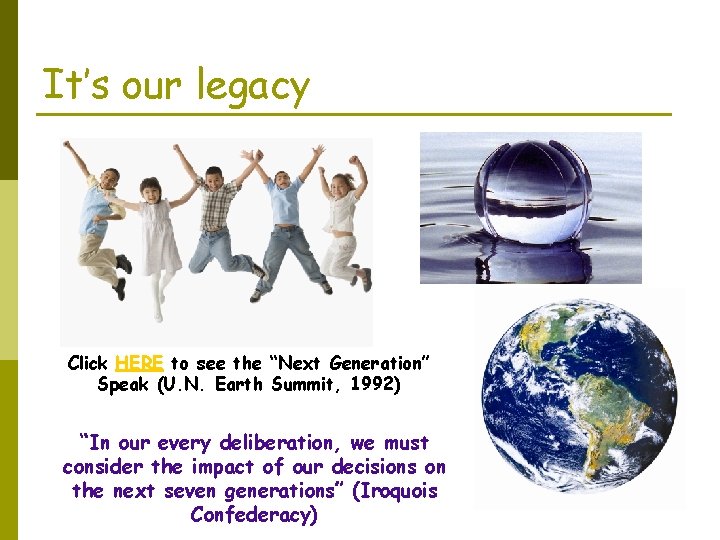 It's our legacy

Click HERE to see the "Next Generation" Speak (U.N. Earth Summit, 1992)

"In our every deliberation, we must consider the impact of our decisions on the next seven generations" (Iroquois Confederacy)